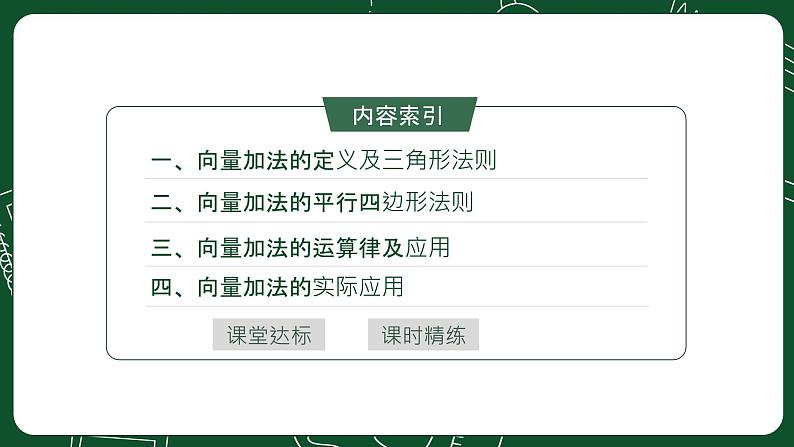 内容索引

一、向量加法的定义及三角形法则

二、向量加法的平行四边形法则

三、向量加法的运算律及应用

四、向量加法的实际应用

课堂达标

课时精练